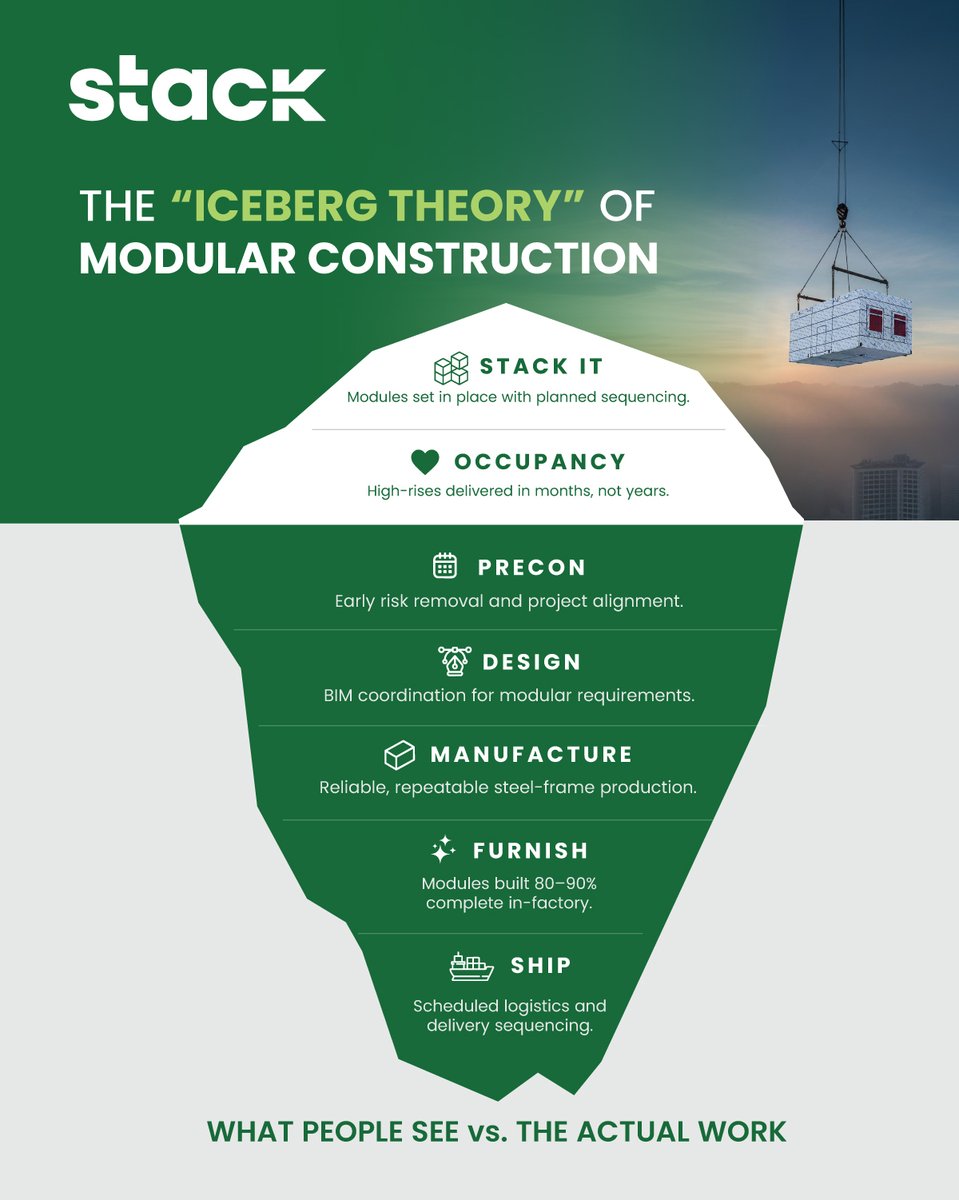 stack

THE “ICEBERG THEORY” OF MODULAR CONSTRUCTION

STACK IT
Modules set in place with planned sequencing.

OCCUPANCY
High-rises delivered in months, not years.

PRECON
Early risk removal and project alignment.

DESIGN
BIM coordination for modular requirements.

MANUFACTURE
Reliable, repeatable steel-frame production.

FURNISH
Modules built 80–90% complete in-factory.

SHIP
Scheduled logistics and delivery sequencing.

WHAT PEOPLE SEE vs. THE ACTUAL WORK